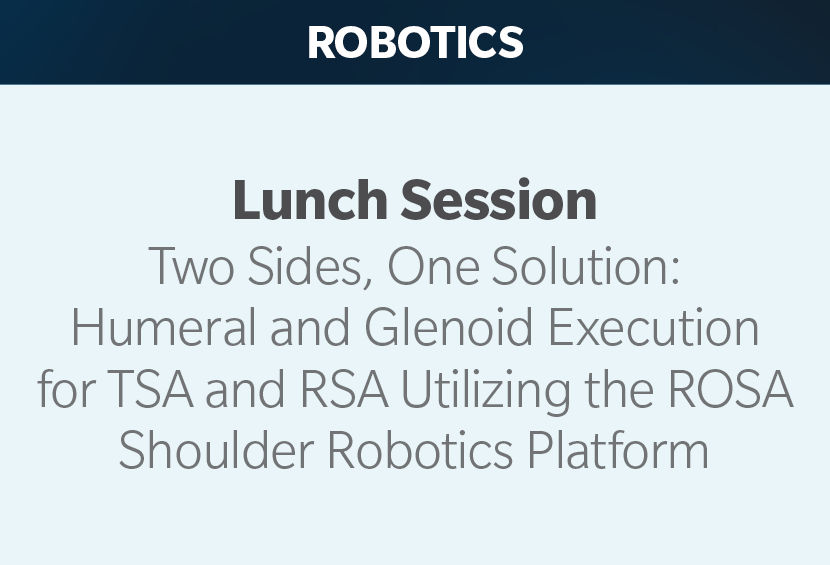 ROBOTICS

Lunch Session
Two Sides, One Solution: Humeral and Glenoid Execution for TSA and RSA Utilizing the ROSA Shoulder Robotics Platform